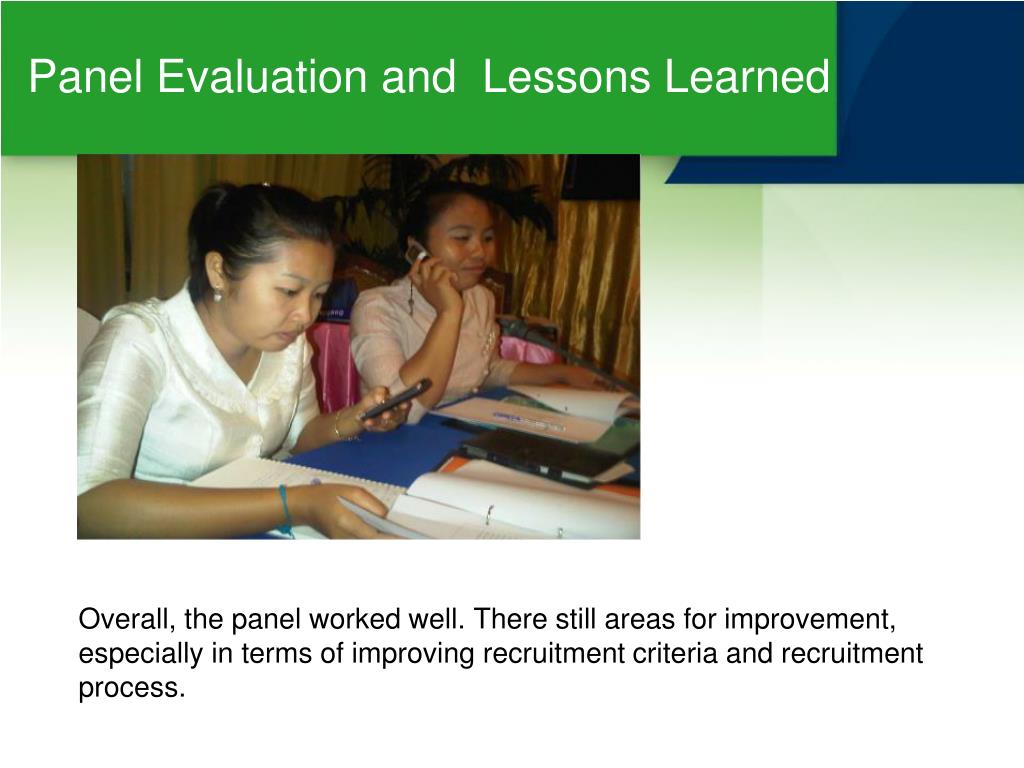 Panel Evaluation and  Lessons Learned

Overall, the panel worked well. There still areas for improvement, especially in terms of improving recruitment criteria and recruitment process.